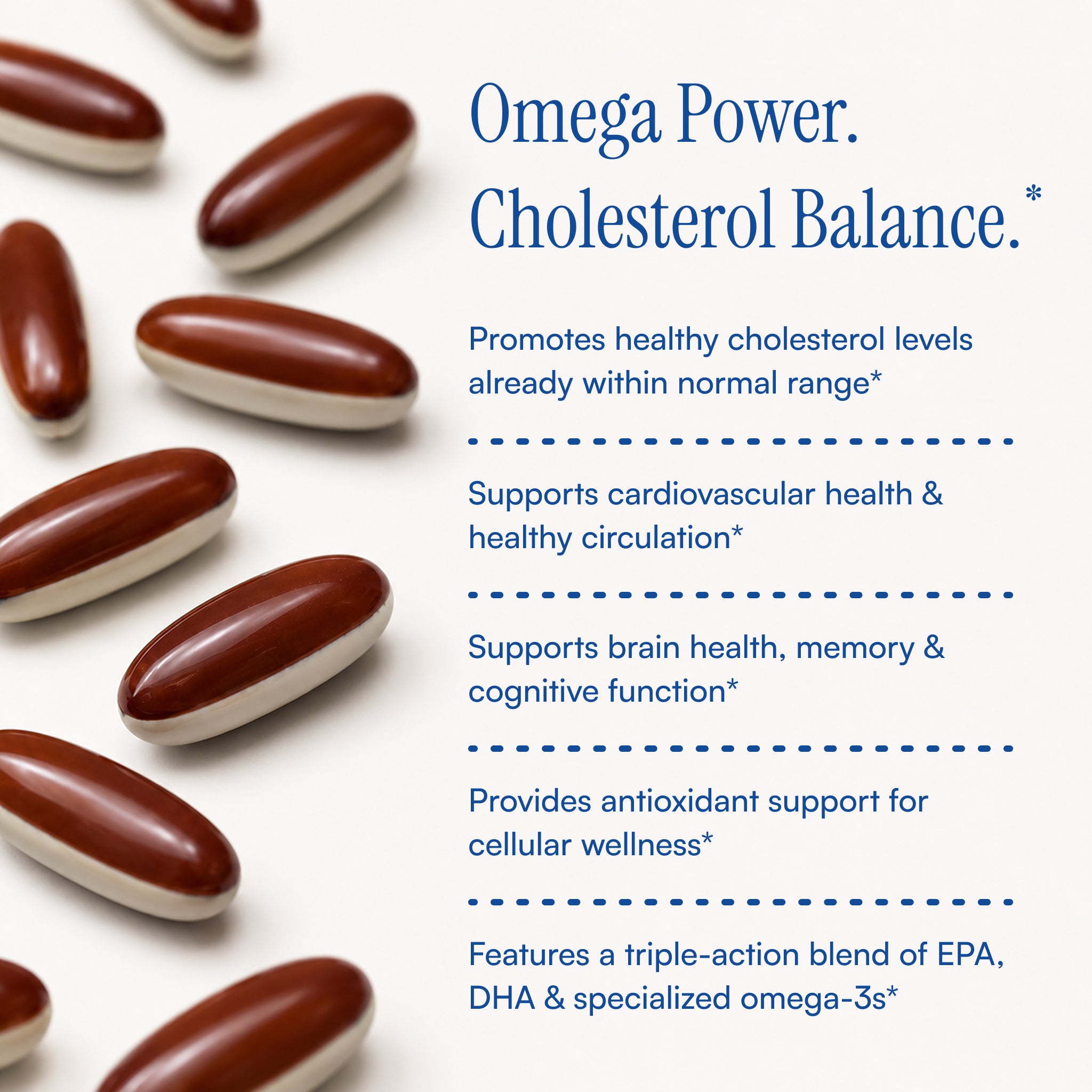 Omega Power.
Cholesterol Balance.*

Promotes healthy cholesterol levels already within normal range*

Supports cardiovascular health & healthy circulation*

Supports brain health, memory & cognitive function*

Provides antioxidant support for cellular wellness*

Features a triple-action blend of EPA, DHA & specialized omega-3s*